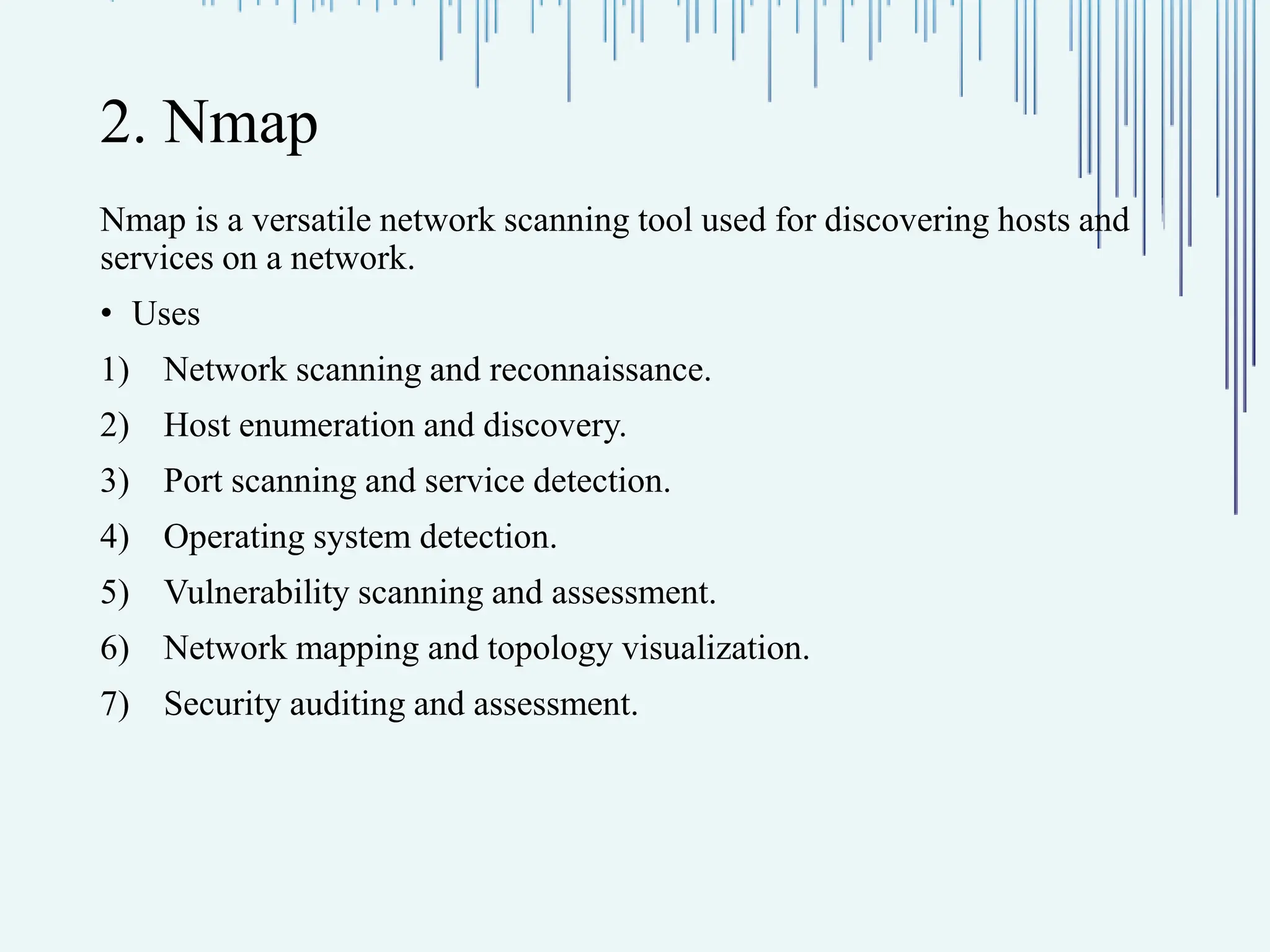 2. Nmap

Nmap is a versatile network scanning tool used for discovering hosts and services on a network.

• Uses

1) Network scanning and reconnaissance.

2) Host enumeration and discovery.

3) Port scanning and service detection.

4) Operating system detection.

5) Vulnerability scanning and assessment.

6) Network mapping and topology visualization.

7) Security auditing and assessment.